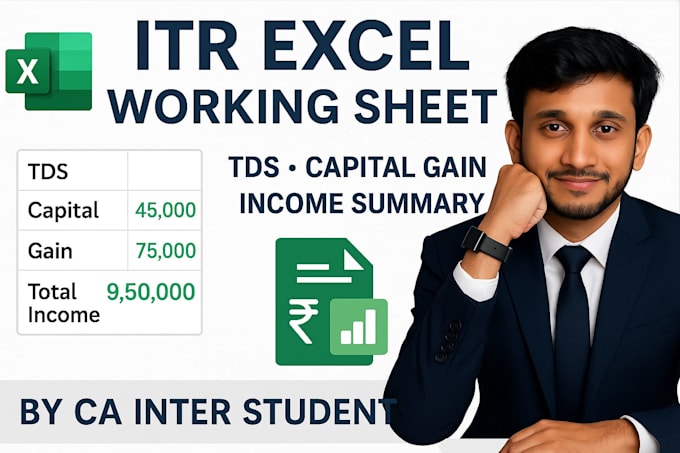 X

ITR EXCEL
WORKING SHEET

| TDS | |
|---|---|
| Capital | 45,000 |
| Gain | 75,000 |
| Total Income | 9,50,000 |

TDS • CAPITAL GAIN
INCOME SUMMARY

₹

BY CA INTER STUDENT